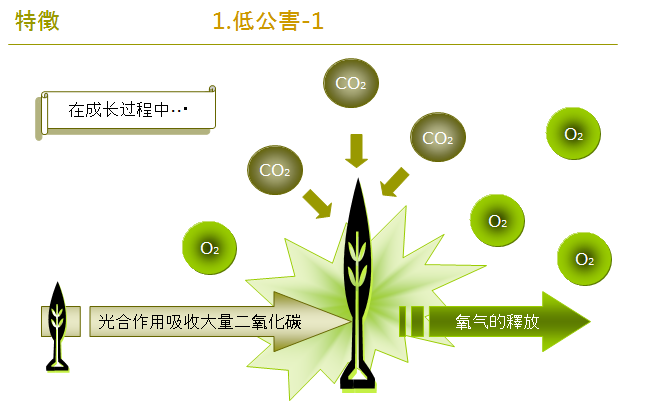 特徵

1.低公害-1

在成长过程中…

$CO_2$

$CO_2$

$CO_2$

$O_2$

$O_2$

$O_2$

$O_2$

光合作用吸收大量二氧化碳

氧气的釋放